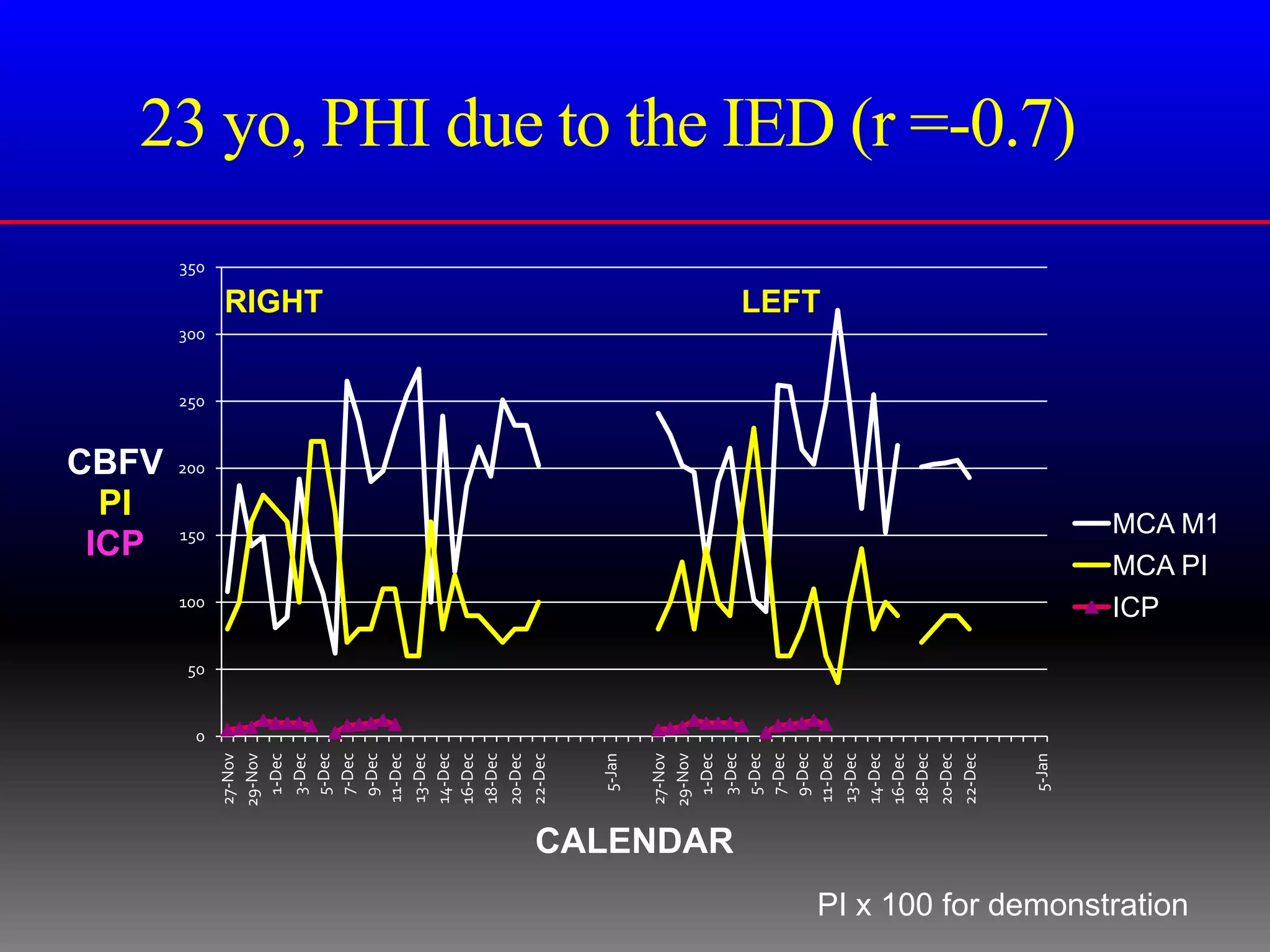 23 yo, PHI due to the IED (r =-0.7)

350
300
250
200
150
100
50
0

RIGHT

LEFT

CBFV
PI
ICP

MCA M1
MCA PI
ICP

27-Nov
29-Nov
1-Dec
3-Dec
5-Dec
7-Dec
9-Dec
11-Dec
13-Dec
14-Dec
16-Dec
18-Dec
20-Dec
22-Dec
5-Jan
27-Nov
29-Nov
1-Dec
3-Dec
5-Dec
7-Dec
9-Dec
11-Dec
13-Dec
14-Dec
16-Dec
18-Dec
20-Dec
22-Dec
5-Jan

CALENDAR

PI x 100 for demonstration